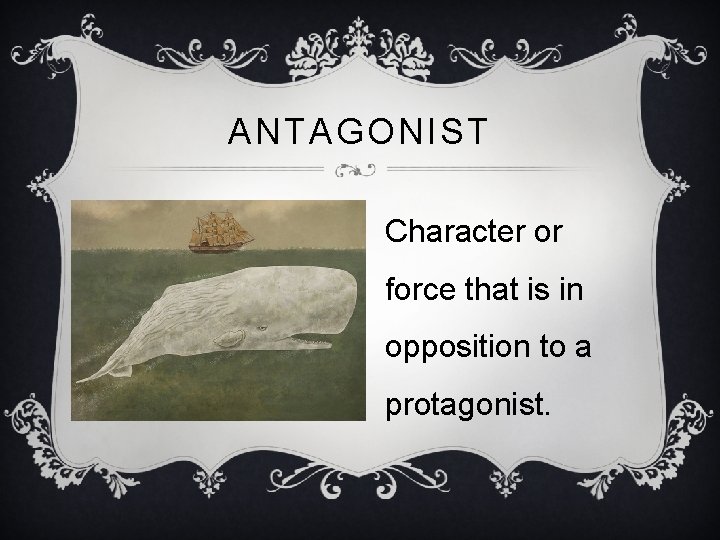 ANTAGONIST

Character or force that is in opposition to a protagonist.